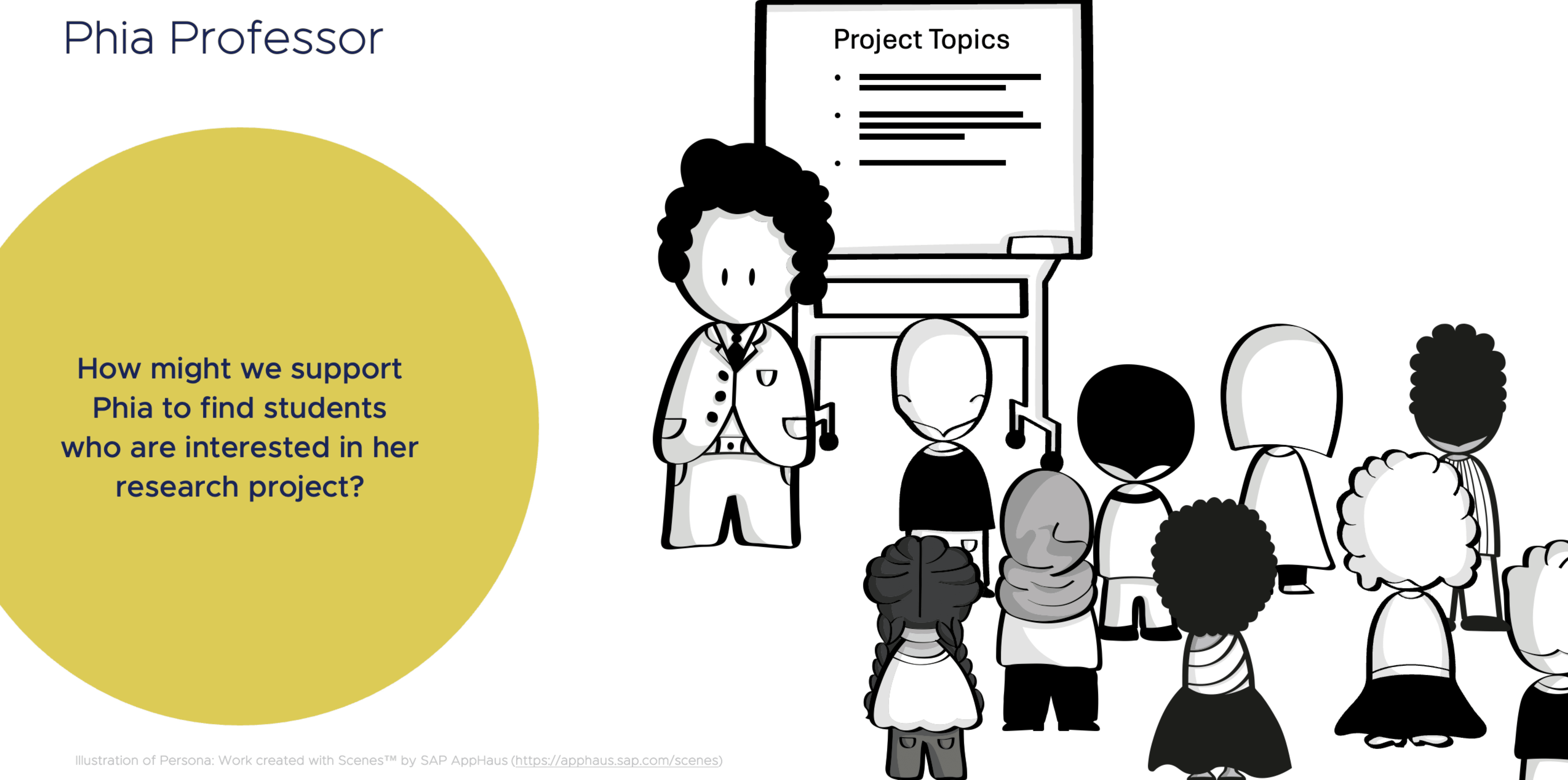 Phia Professor

How might we support Phia to find students who are interested in her research project?

Project Topics

Illustration of Persona: Work created with Scenes™ by SAP AppHaus (https://apphaus.sap.com/scenes)